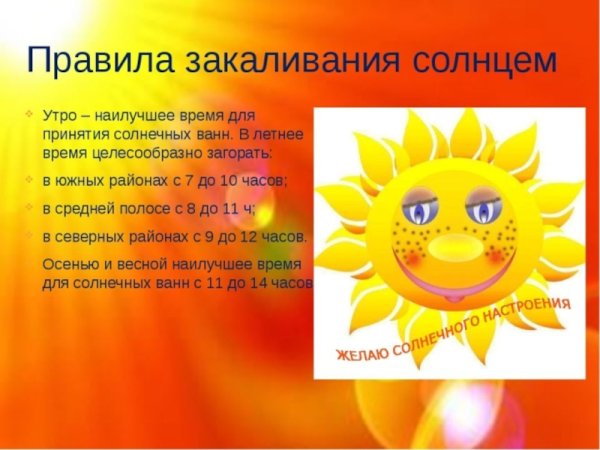 Правила закаливания солнцем

Утро – наилучшее время для принятия солнечных ванн. В летнее время целесообразно загорать:

в южных районах с 7 до 10 часов;

в средней полосе с 8 до 11 ч;

в северных районах с 9 до 12 часов.

Осенью и весной наилучшее время для солнечных ванн с 11 до 14 часов

ЖЕЛАЮ СОЛНЕЧНОГО НАСТРОЕНИЯ